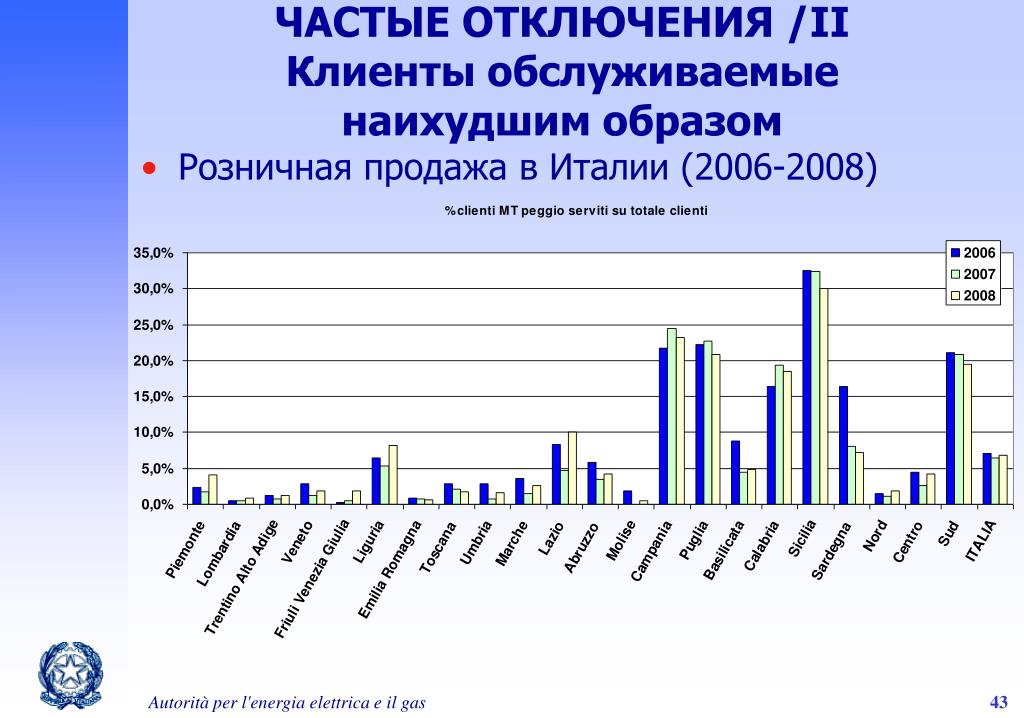 ЧАСТЫЕ ОТКЛЮЧЕНИЯ /II
Клиенты обслуживаемые наихудшим образом

• Розничная продажа в Италии (2006-2008)

%clienti MT peggio serviti su totale clienti

35,0%
30,0%
25,0%
20,0%
15,0%
10,0%
5,0%
0,0%

2006
2007
2008

Piemonte
Lombardia
Trentino Alto Adige
Veneto
Friuli Venezia Giulia
Liguria
Emilia Romagna
Toscana
Umbria
Marche
Lazio
Abruzzo
Molise
Campania
Puglia
Basilicata
Calabria
Sicilia
Sardegna
Nord
Centro
Sud
ITALIA

Autorità per l'energia elettrica e il gas

43